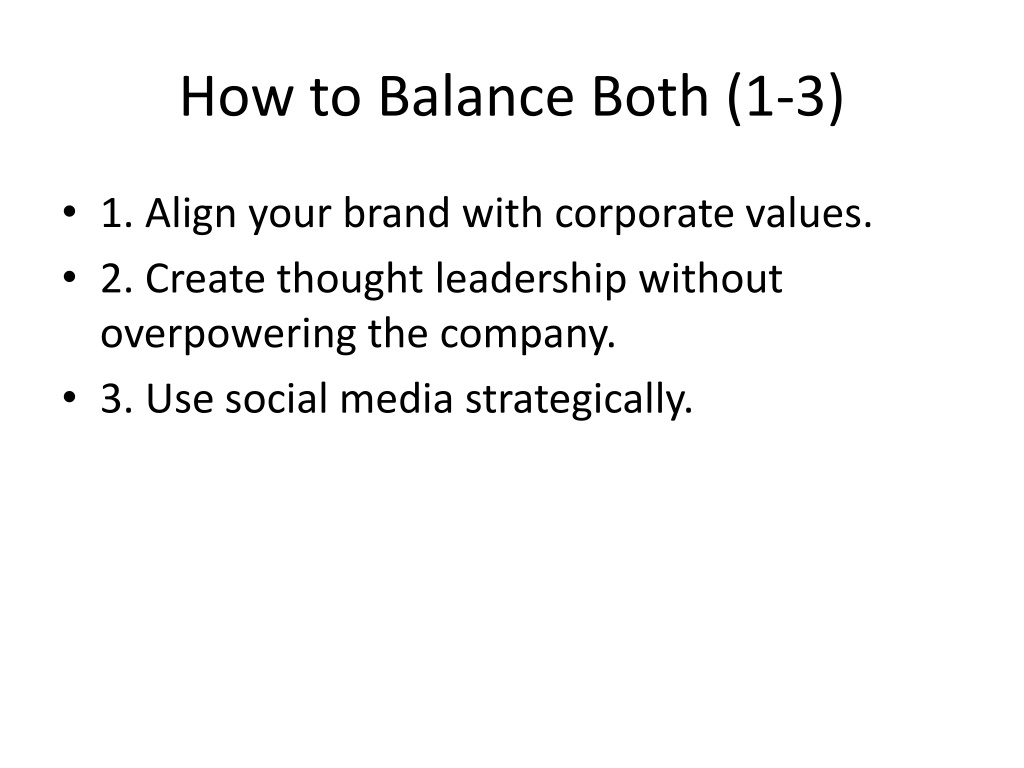 How to Balance Both (1-3)

• 1. Align your brand with corporate values.
• 2. Create thought leadership without overpowering the company.
• 3. Use social media strategically.